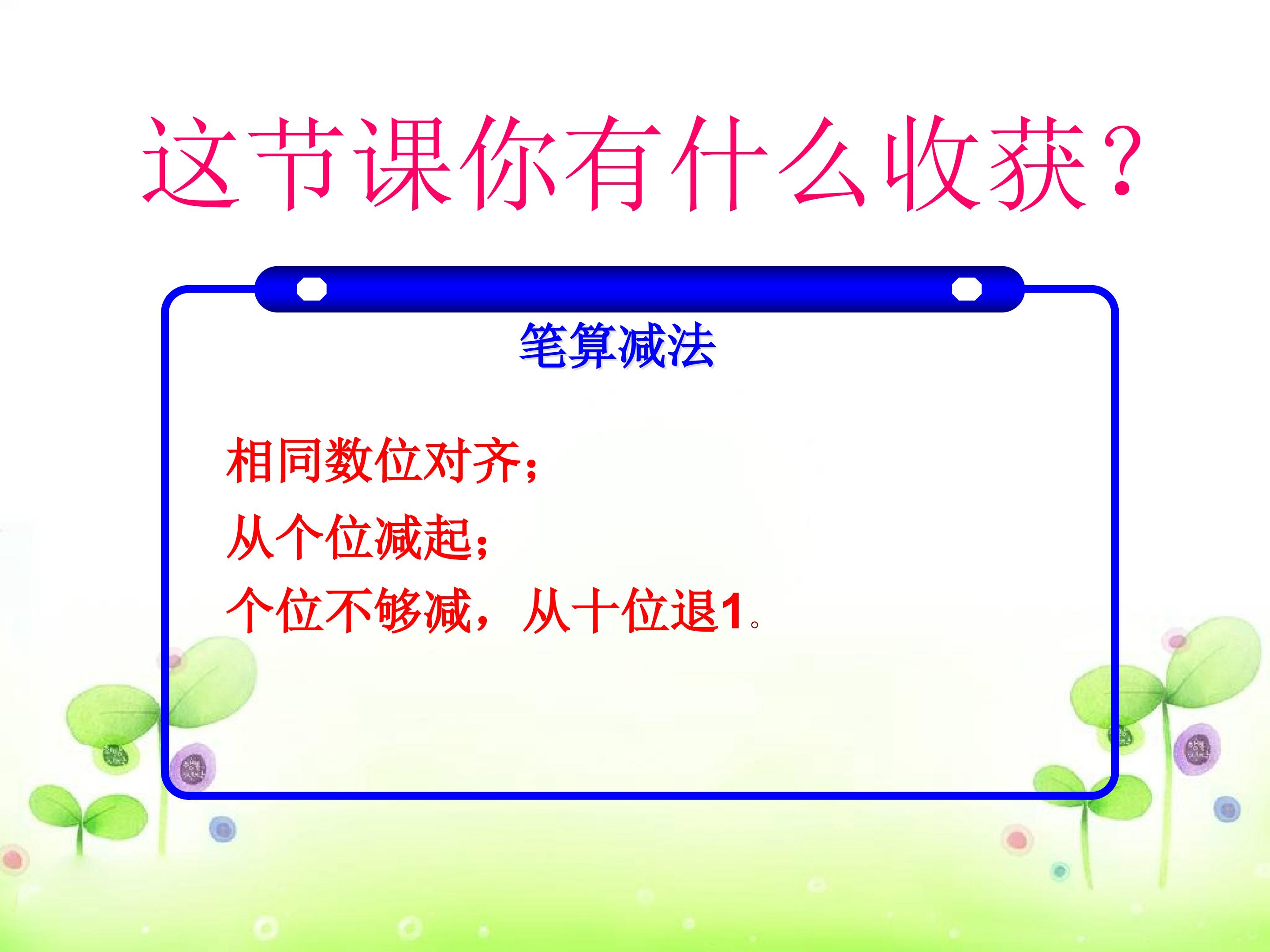 这节课你有什么收获?

笔算减法

相同数位对齐;
从个位减起;
个位不够减，从十位退1。